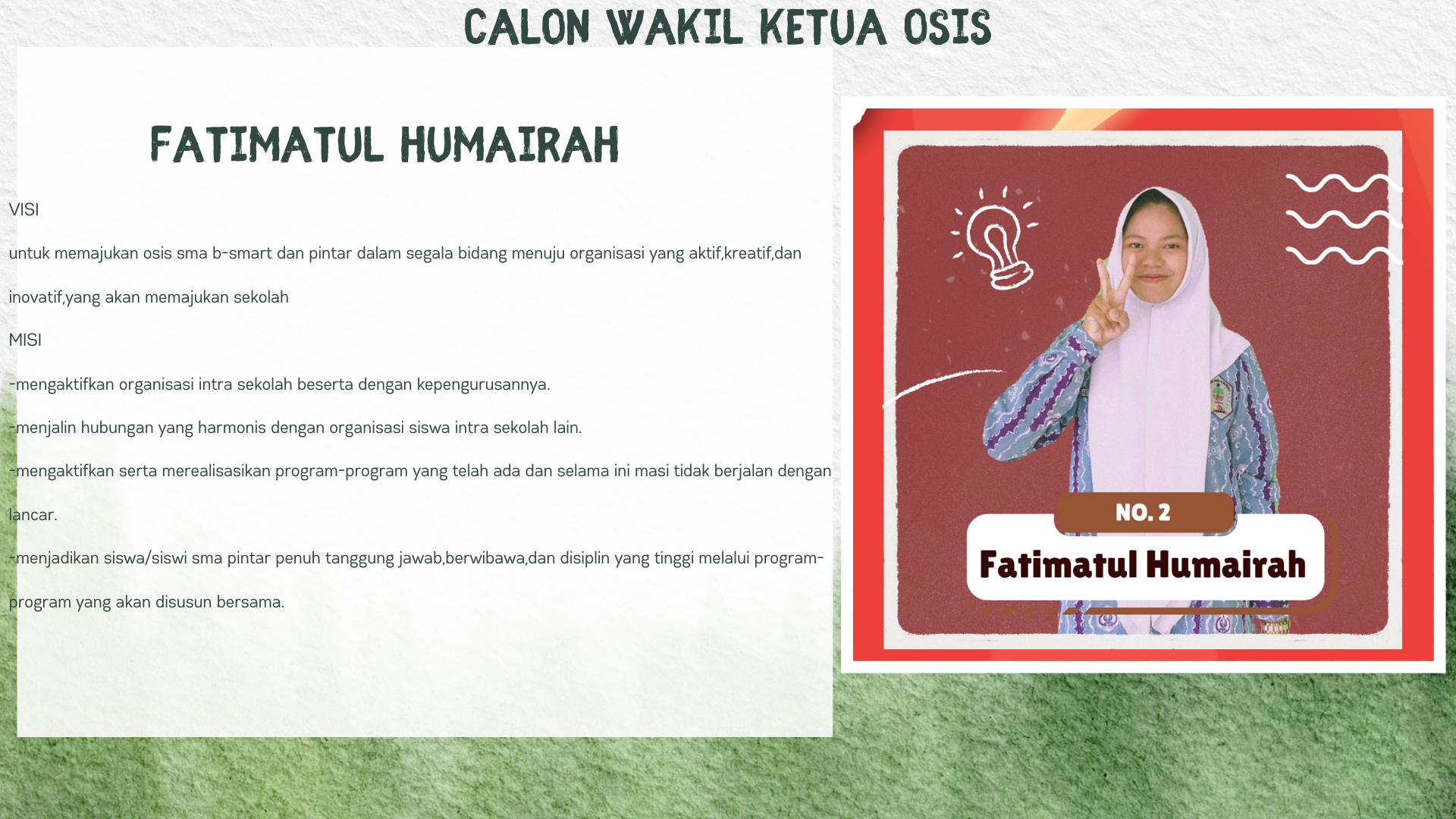 CALON WAKIL KETUA OSIS

FATIMATUL HUMAIRAH

VISI

untuk memajukan osis sma b-smart dan pintar dalam segala bidang menuju organisasi yang aktif,kreatif,dan inovatif,yang akan memajukan sekolah

MISI

-mengaktifkan organisasi intra sekolah beserta dengan kepengurusannya.

-menjalin hubungan yang harmonis dengan organisasi siswa intra sekolah lain.

-mengaktifkan serta merealisasikan program-program yang telah ada dan selama ini masi tidak berjalan dengan lancar.

-menjadikan siswa/siswi sma pintar penuh tanggung jawab,berwibawa,dan disiplin yang tinggi melalui program-program yang akan disusun bersama.

NO. 2

Fatimatul Humairah